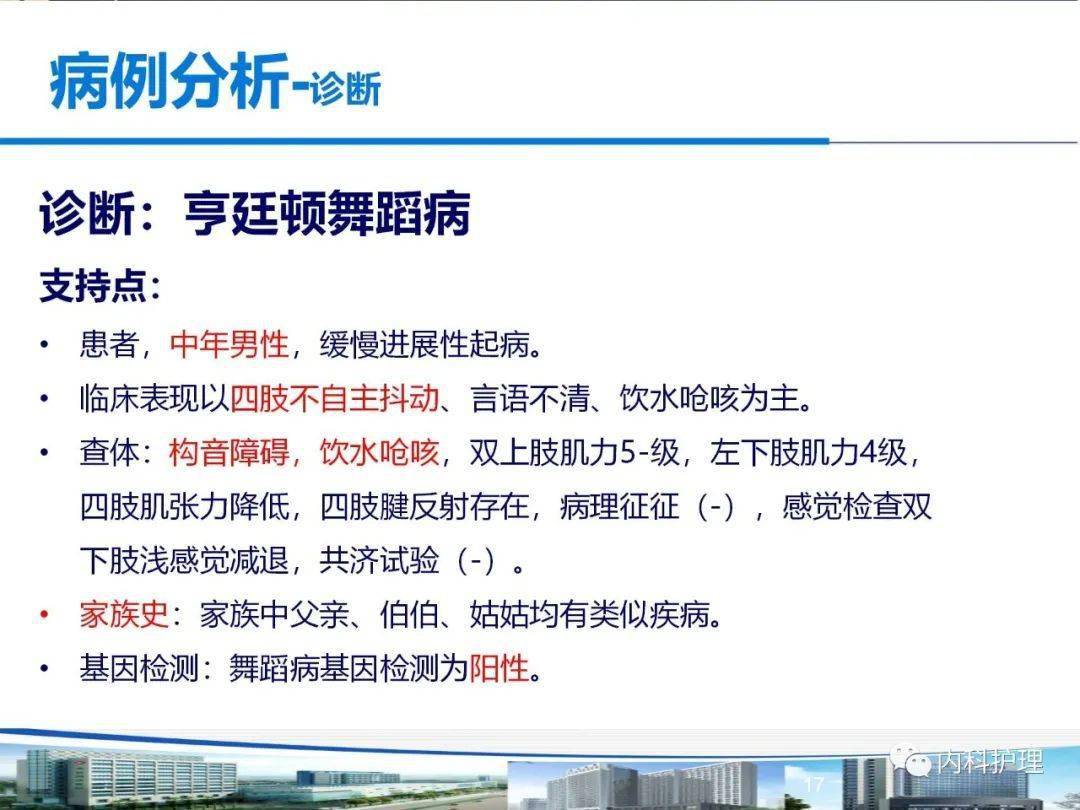 病例分析-诊断

诊断：亨廷顿舞蹈病

支持点：

• 患者，中年男性，缓慢进展性起病。
• 临床表现以四肢不自主抖动、言语不清、饮水呛咳为主。
• 查体：构音障碍，饮水呛咳，双上肢肌力5-级，左下肢肌力4级，四肢肌张力降低，四肢腱反射存在，病理征征（-），感觉检查双下肢浅感觉减退，共济试验（-）。
• 家族史：家族中父亲、伯伯、姑姑均有类似疾病。
• 基因检测：舞蹈病基因检测为阳性。

17

内科护理